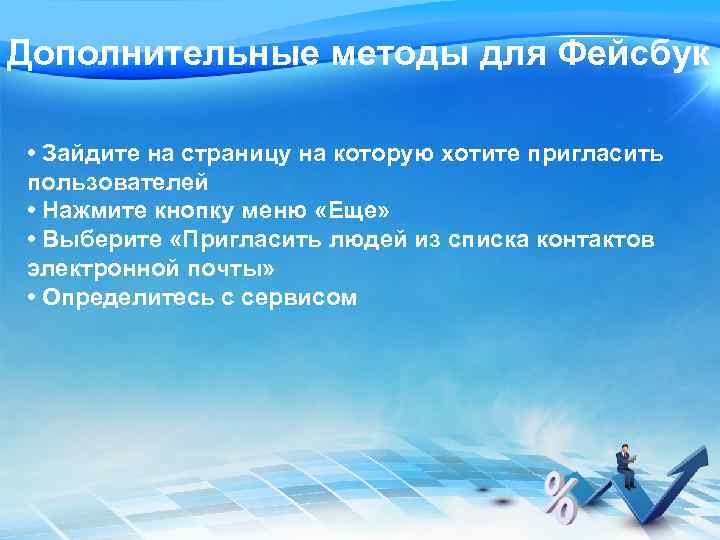 Дополнительные методы для Фейсбук

• Зайдите на страницу на которую хотите пригласить пользователей
• Нажмите кнопку меню «Еще»
• Выберите «Пригласить людей из списка контактов электронной почты»
• Определитесь с сервисом

%